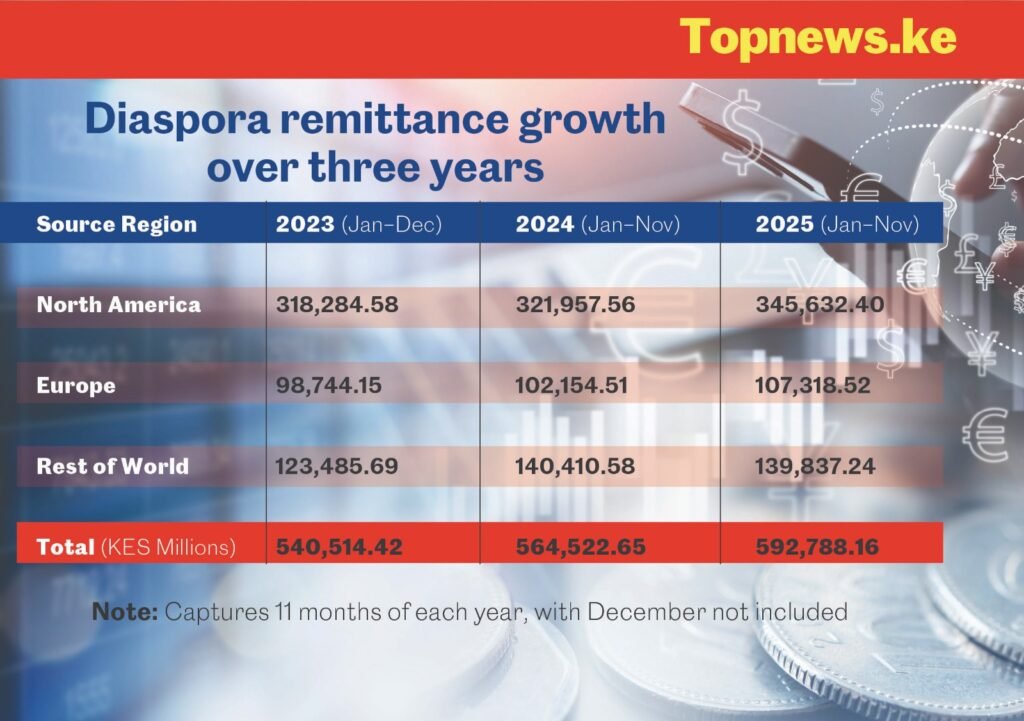 Topnews.ke

Diaspora remittance growth over three years

| Source Region | 2023 (Jan–Dec) | 2024 (Jan–Nov) | 2025 (Jan–Nov) |
|---|---|---|---|
| North America | 318,284.58 | 321,957.56 | 345,632.40 |
| Europe | 98,744.15 | 102,154.51 | 107,318.52 |
| Rest of World | 123,485.69 | 140,410.58 | 139,837.24 |
| Total (KES Millions) | 540,514.42 | 564,522.65 | 592,788.16 |

Note: Captures 11 months of each year, with December not included